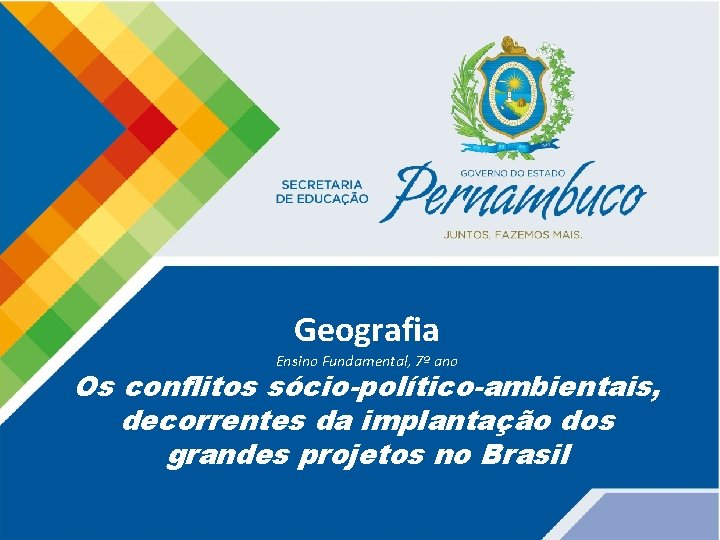 SECRETARIA DE EDUCAÇÃO

GOVERNO DO ESTADO
Pernambuco
JUNTOS, FAZEMOS MAIS.

Geografia

Ensino Fundamental, 7º ano

Os conflitos sócio-político-ambientais, decorrentes da implantação dos grandes projetos no Brasil